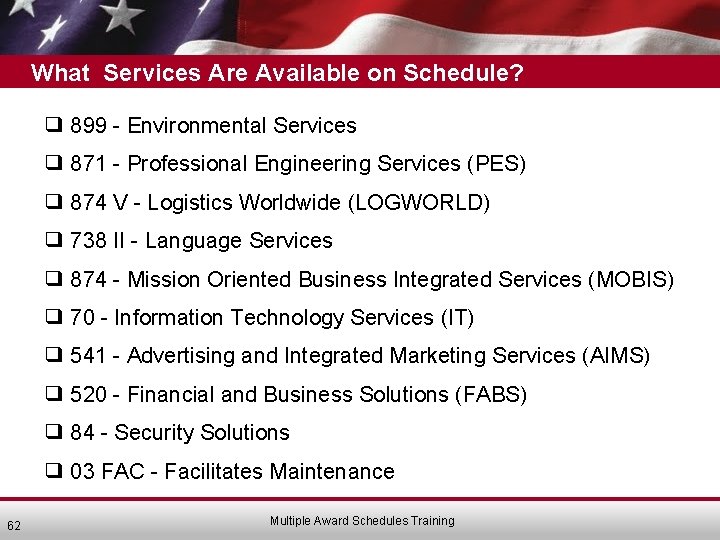 What Services Are Available on Schedule?

❑ 899 - Environmental Services

❑ 871 - Professional Engineering Services (PES)

❑ 874 V - Logistics Worldwide (LOGWORLD)

❑ 738 II - Language Services

❑ 874 - Mission Oriented Business Integrated Services (MOBIS)

❑ 70 - Information Technology Services (IT)

❑ 541 - Advertising and Integrated Marketing Services (AIMS)

❑ 520 - Financial and Business Solutions (FABS)

❑ 84 - Security Solutions

❑ 03 FAC - Facilitates Maintenance

62

Multiple Award Schedules Training